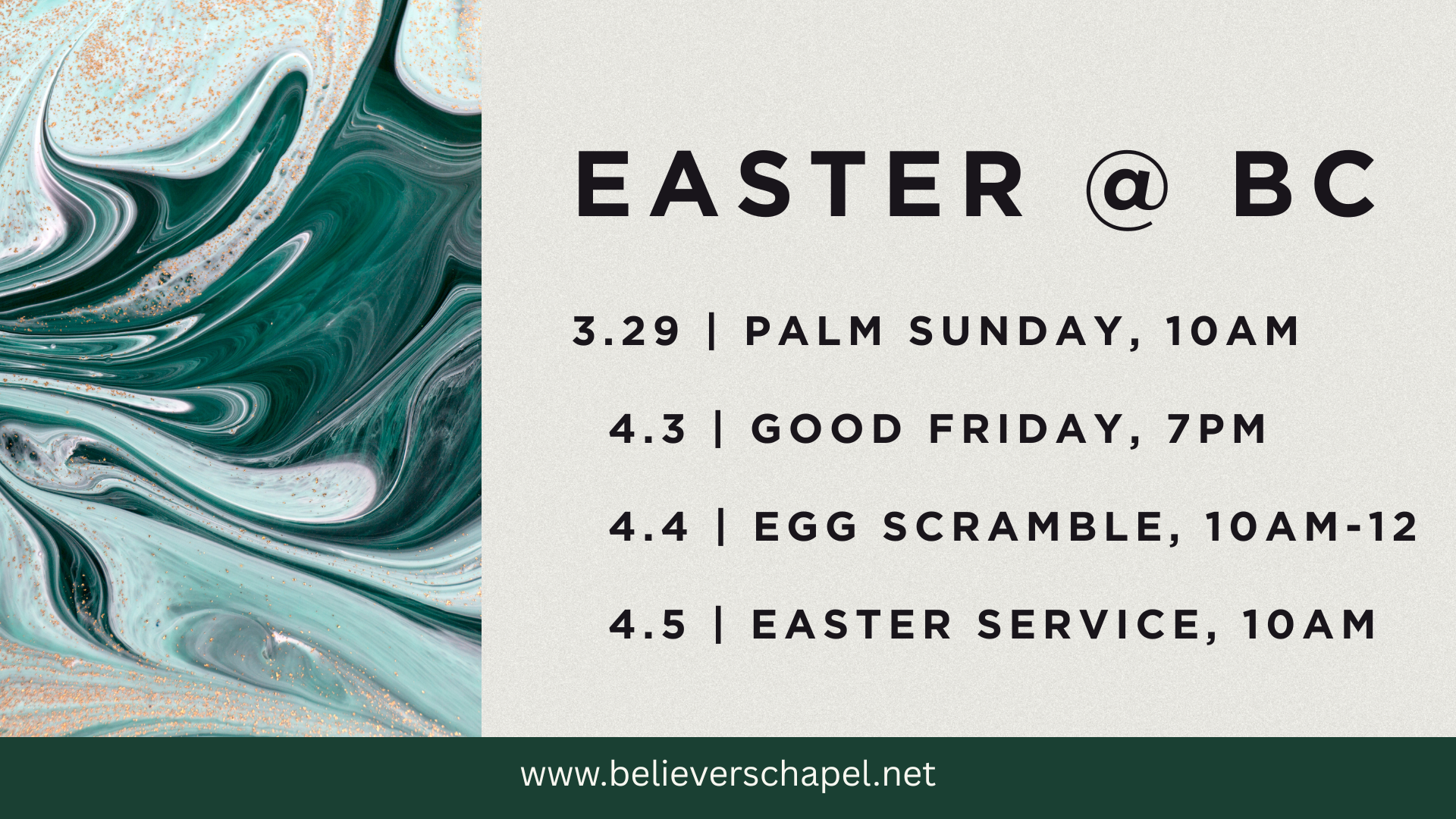 EASTER @ BC

3.29 | PALM SUNDAY, 10AM

4.3 | GOOD FRIDAY, 7PM

4.4 | EGG SCRAMBLE, 10AM-12

4.5 | EASTER SERVICE, 10AM

www.believerschapel.net